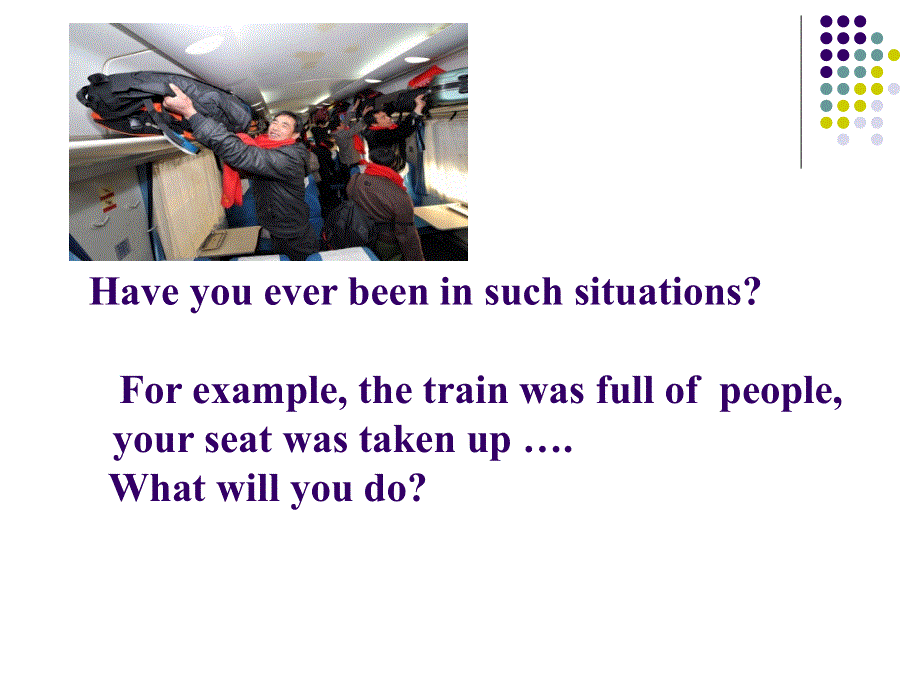 Have you ever been in such situations?

For example, the train was full of people, your seat was taken up ….
What will you do?